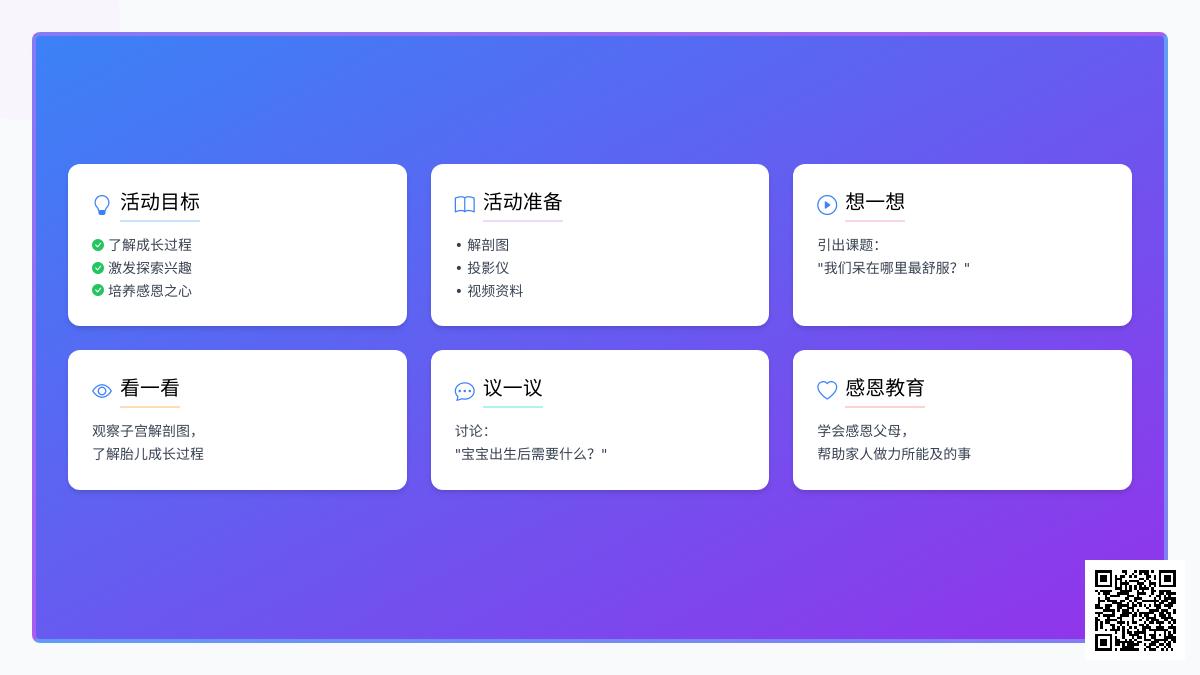 活动目标

了解成长过程
激发探索兴趣
培养感恩之心

活动准备

• 解剖图
• 投影仪
• 视频资料

想一想

引出课题:
"我们呆在哪里最舒服？"

看一看

观察子宫解剖图，
了解胎儿成长过程

议一议

讨论:
"宝宝出生后需要什么？"

感恩教育

学会感恩父母，
帮助家人做力所能及的事